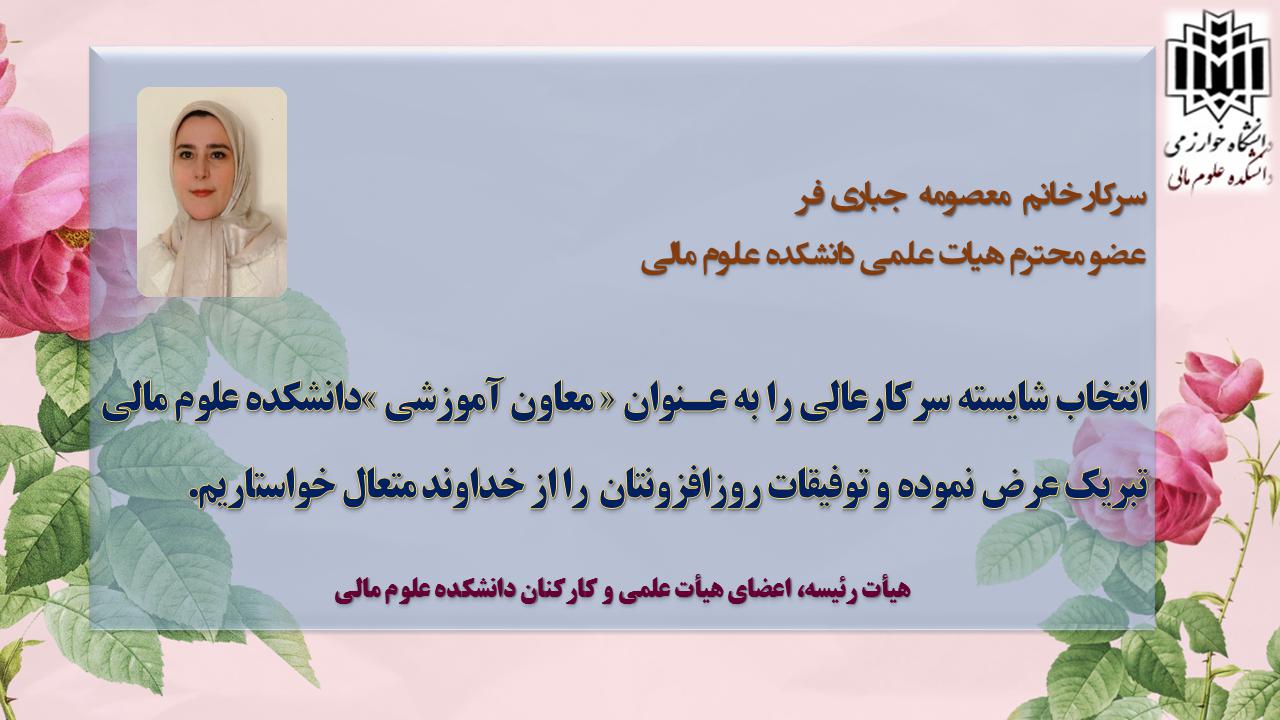 دانشگاه خوارزمی
دانشکده علوم مالی

سرکارخانم معصومه جباری فر
عضو محترم هیات علمی دانشکده علوم مالی

انتخاب شایسته سرکارعالی را به عنوان « معاون آموزشی »دانشکده علوم مالی تبریک عرض نموده و توفیقات روزافزونتان را از خداوند متعال خواستاریم.

هیأت رئیسه، اعضای هیأت علمی و کارکنان دانشکده علوم مالی